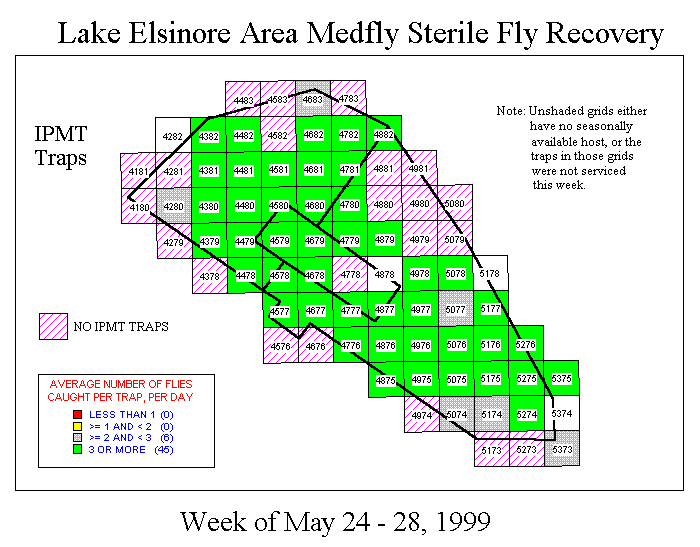 Lake Elsinore Area Medfly Sterile Fly Recovery

IPMT Traps

Note: Unshaded grids either have no seasonally available host, or the traps in those grids were not serviced this week.

4483 4583 4683 4783
4282 4382 4482 4582 4682 4782 4882
4181 4281 4381 4481 4581 4681 4781 4881 4981
4180 4280 4380 4480 4580 4680 4780 4880 4980 5080
4279 4379 4479 4579 4679 4779 4879 4979 5079
4378 4478 4578 4678 4778 4878 4978 5078 5178
4577 4677 4777 4877 4977 5077 5177
4576 4676 4776 4876 4976 5076 5176 5276
4875 4975 5075 5175 5275 5375
4974 5074 5174 5274 5374
5173 5273 5373

NO IPMT TRAPS

AVERAGE NUMBER OF FLIES CAUGHT PER TRAP, PER DAY
LESS THAN 1 (0)
>= 1 AND < 2 (0)
>= 2 AND < 3 (6)
3 OR MORE (45)

Week of May 24 - 28, 1999